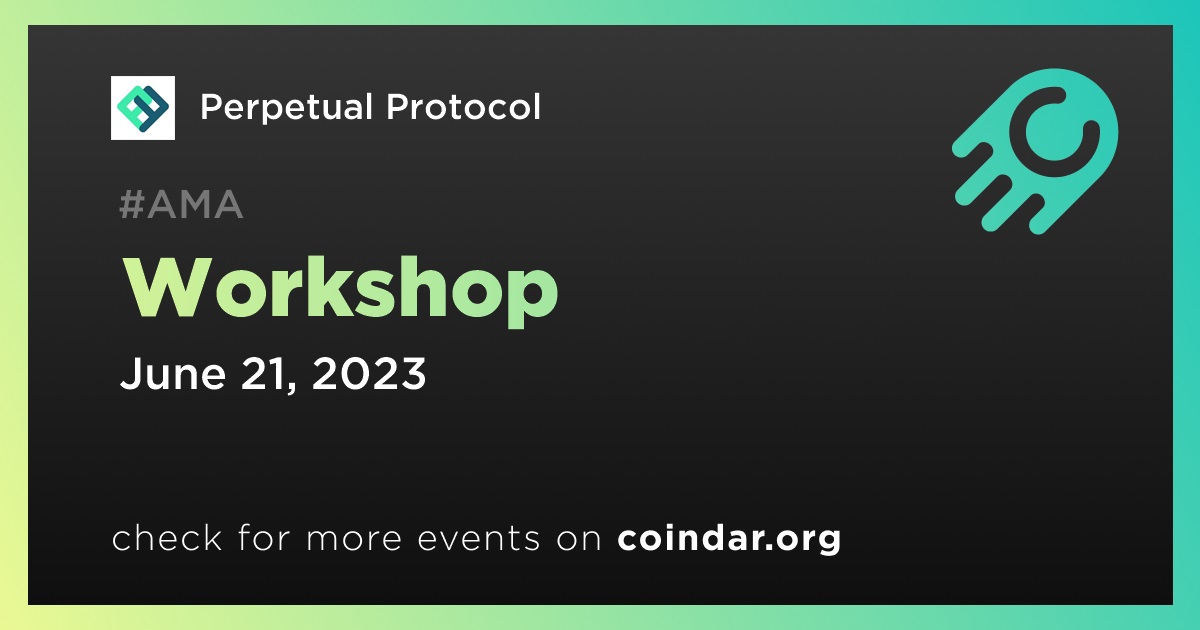 Perpetual Protocol

#AMA

Workshop

June 21, 2023

check for more events on coindar.org